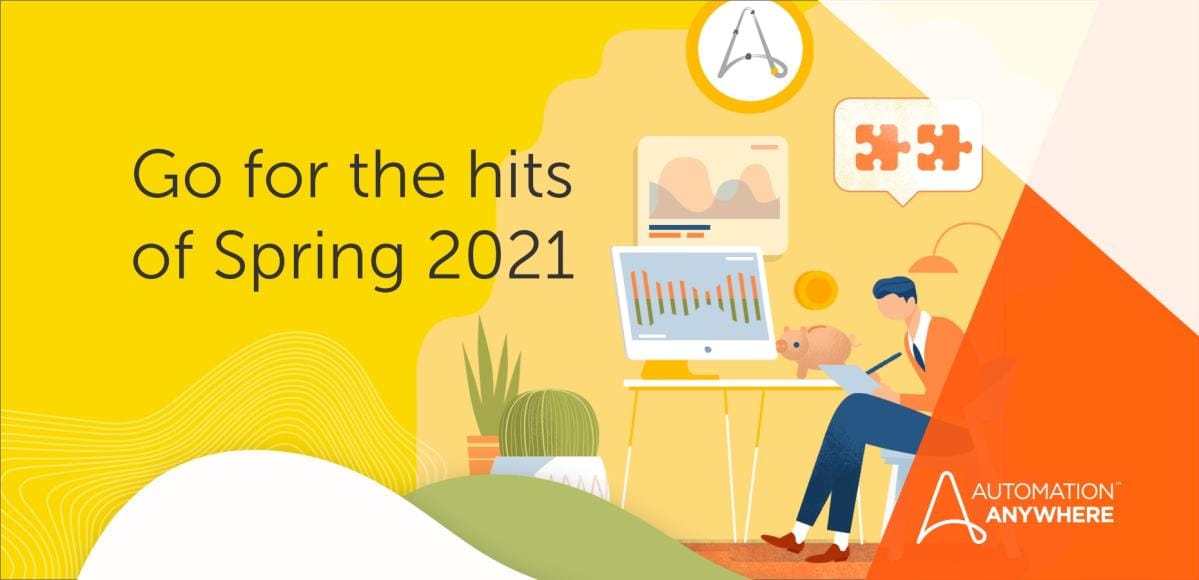 Go for the hits of Spring 2021

AUTOMATION™ ANYWHERE